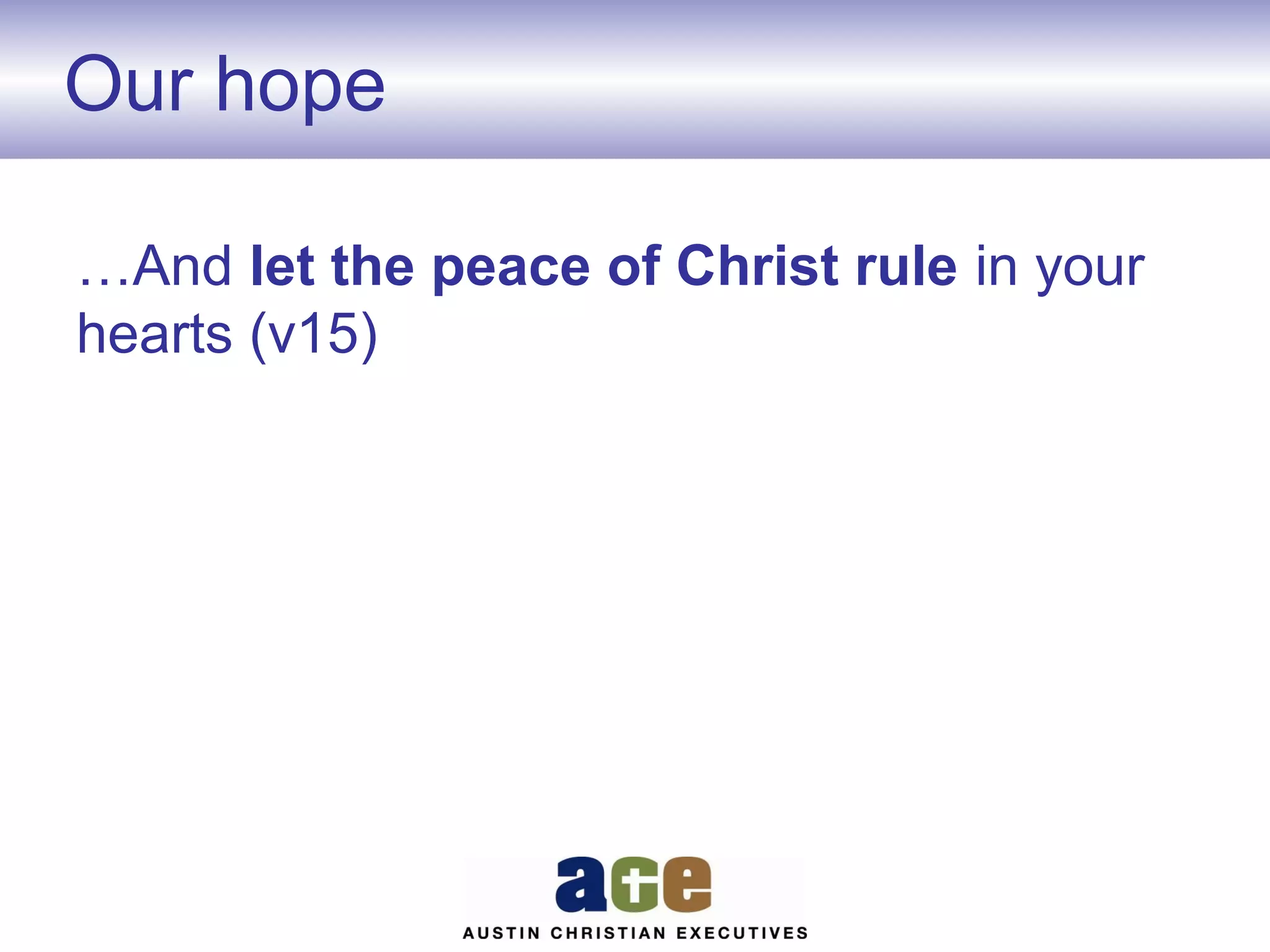 Our hope

…And let the peace of Christ rule in your hearts (v15)

ace

AUSTIN CHRISTIAN EXECUTIVES